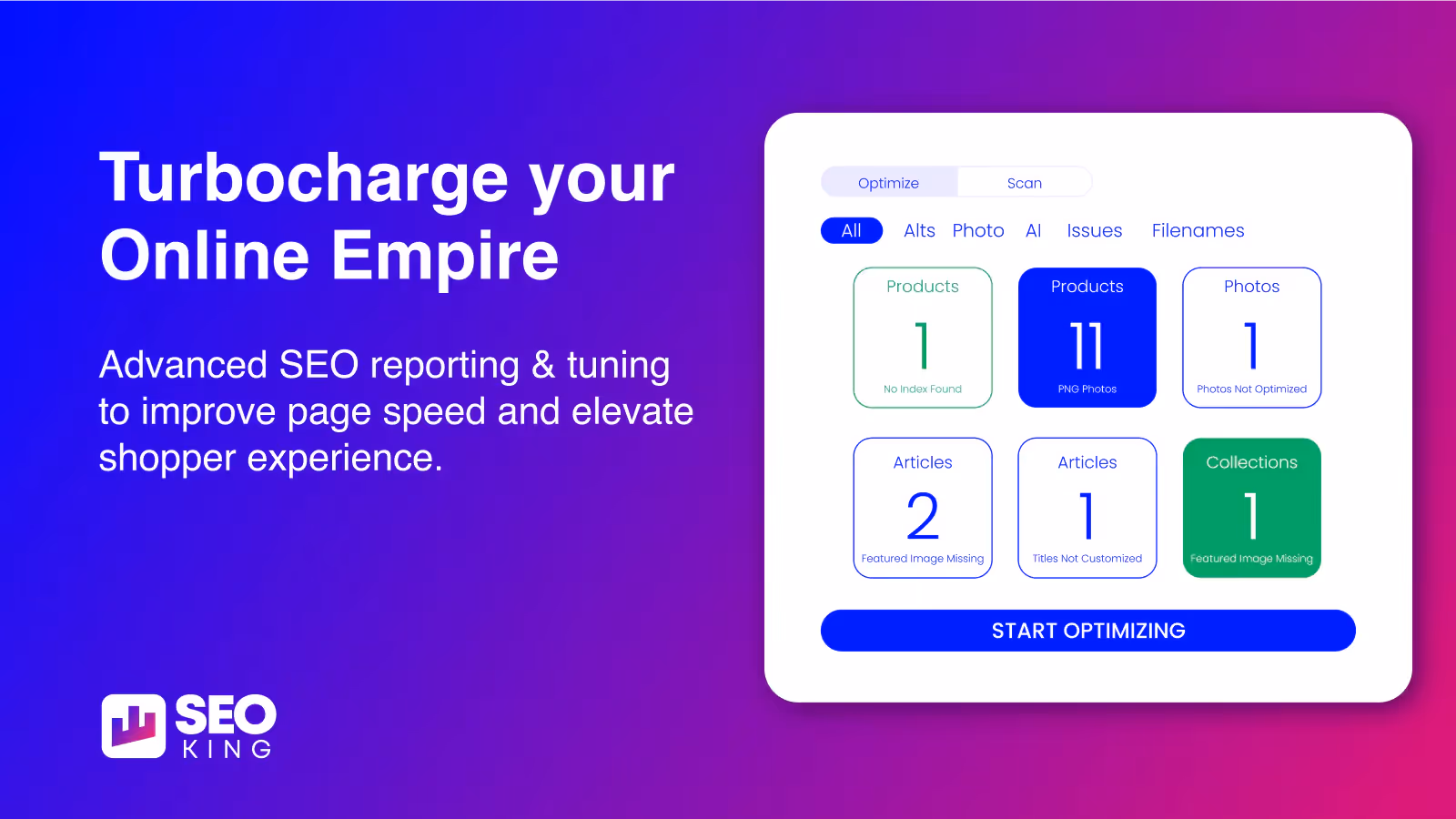 Turbocharge your Online Empire

Advanced SEO reporting & tuning to improve page speed and elevate shopper experience.

SEO KING

Optimize Scan

All Alts Photo AI Issues Filenames

Products
1
No Index Found

Products
11
PNG Photos

Photos
1
Photos Not Optimized

Articles
2
Featured Image Missing

Articles
1
Titles Not Customized

Collections
1
Featured Image Missing

START OPTIMIZING